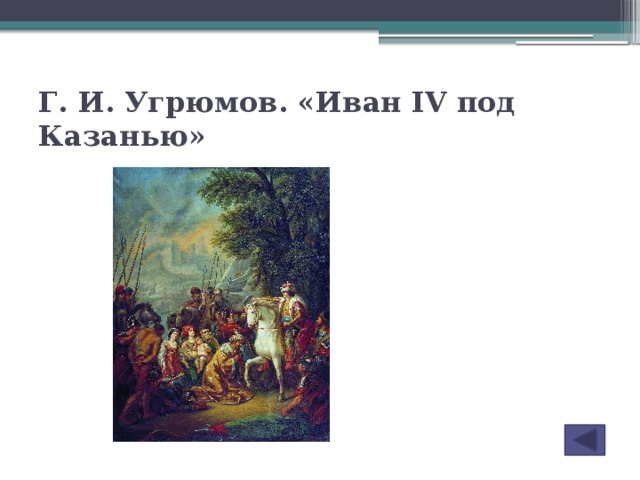 Г. И. Угрюмов. «Иван IV под Казанью»